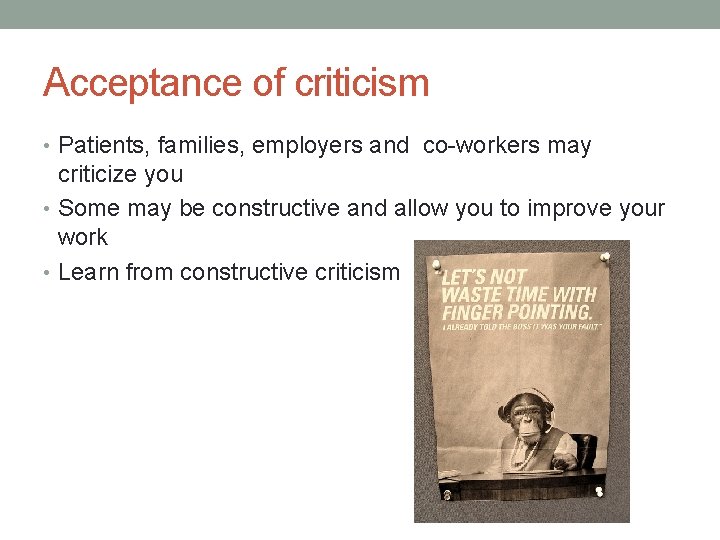 Acceptance of criticism

• Patients, families, employers and co-workers may criticize you
• Some may be constructive and allow you to improve your work
• Learn from constructive criticism

"LET'S NOT WASTE TIME WITH FINGER POINTING.
I ALREADY TOLD THE BOSS IT WAS YOUR FAULT."